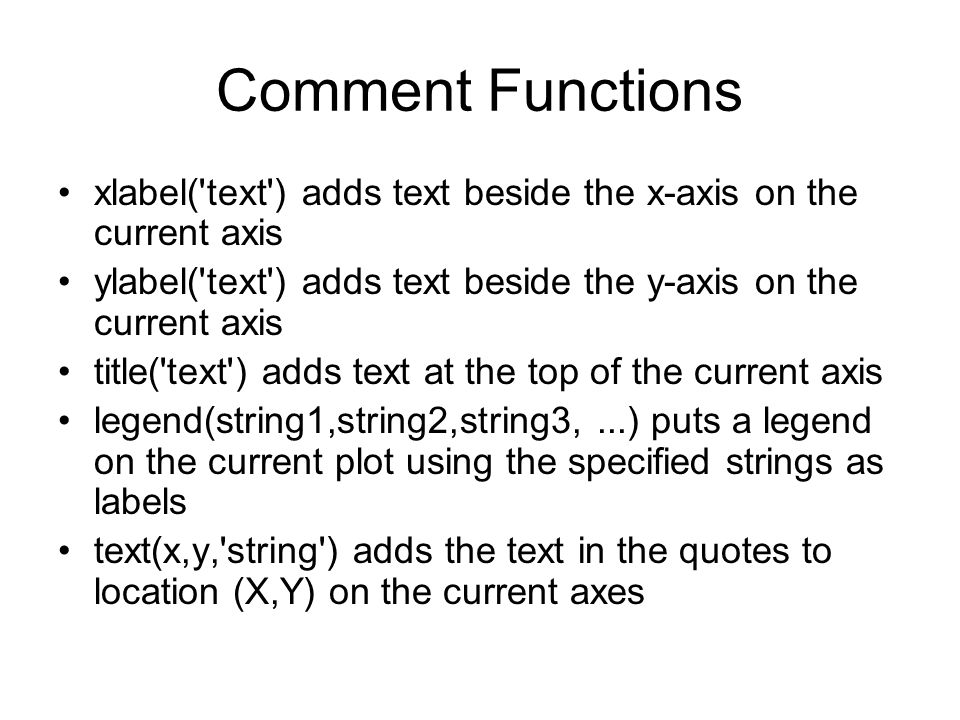 Comment Functions

• xlabel('text') adds text beside the x-axis on the current axis
• ylabel('text') adds text beside the y-axis on the current axis
• title('text') adds text at the top of the current axis
• legend(string1,string2,string3, ...) puts a legend on the current plot using the specified strings as labels
• text(x,y,'string') adds the text in the quotes to location (X,Y) on the current axes